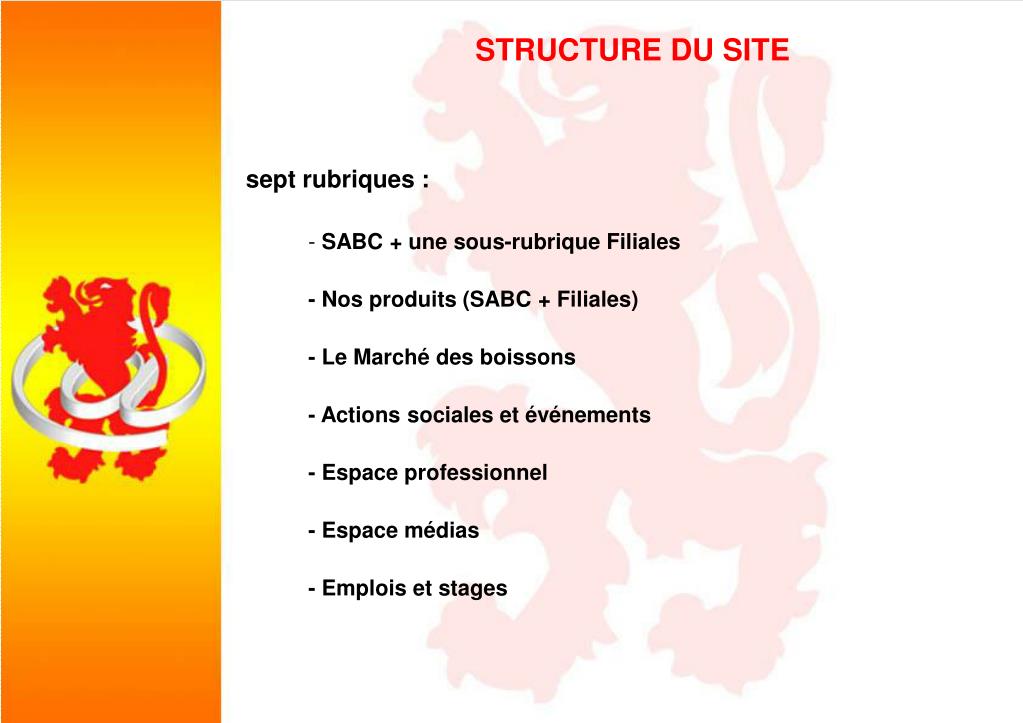 STRUCTURE DU SITE

sept rubriques :

- SABC + une sous-rubrique Filiales

- Nos produits (SABC + Filiales)

- Le Marché des boissons

- Actions sociales et événements

- Espace professionnel

- Espace médias

- Emplois et stages